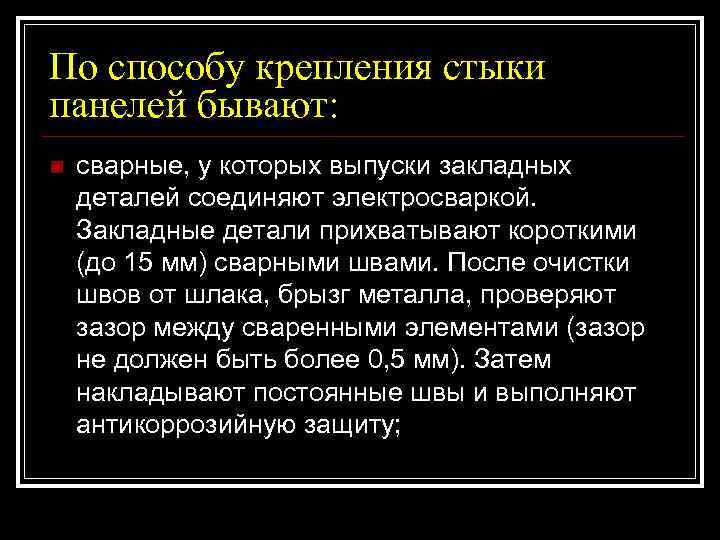 По способу крепления стыки панелей бывают:

сварные, у которых выпуски закладных деталей соединяют электросваркой. Закладные детали прихватывают короткими (до 15 мм) сварными швами. После очистки швов от шлака, брызг металла, проверяют зазор между сваренными элементами (зазор не должен быть более 0,5 мм). Затем накладывают постоянные швы и выполняют антикоррозийную защиту;